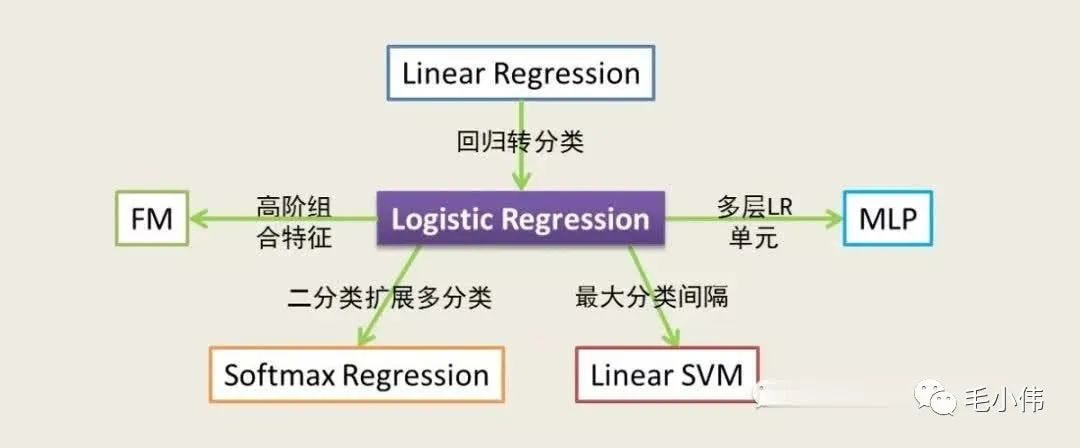 Linear Regression

回归转分类

FM

高阶组合特征

Logistic Regression

多层LR单元

MLP

二分类扩展多分类

最大分类间隔

Softmax Regression

Linear SVM

毛小伟